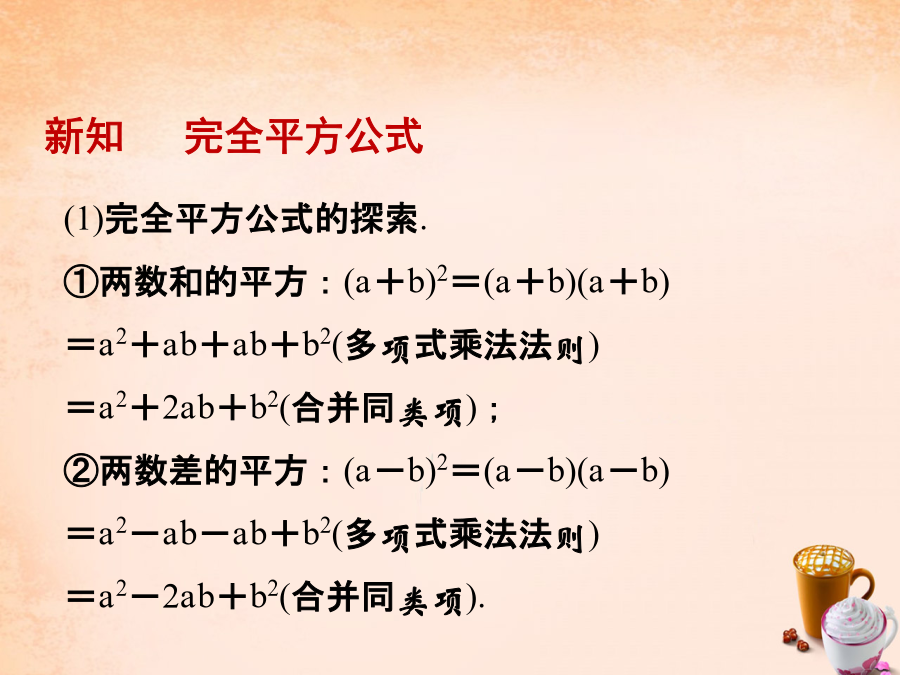 新知　完全平方公式

(1)完全平方公式的探索.

①两数和的平方：$(a+b)^2=(a+b)(a+b)$
$=a^2+ab+ab+b^2$(多项式乘法法则)
$=a^2+2ab+b^2$(合并同类项)；

②两数差的平方：$(a-b)^2=(a-b)(a-b)$
$=a^2-ab-ab+b^2$(多项式乘法法则)
$=a^2-2ab+b^2$(合并同类项).